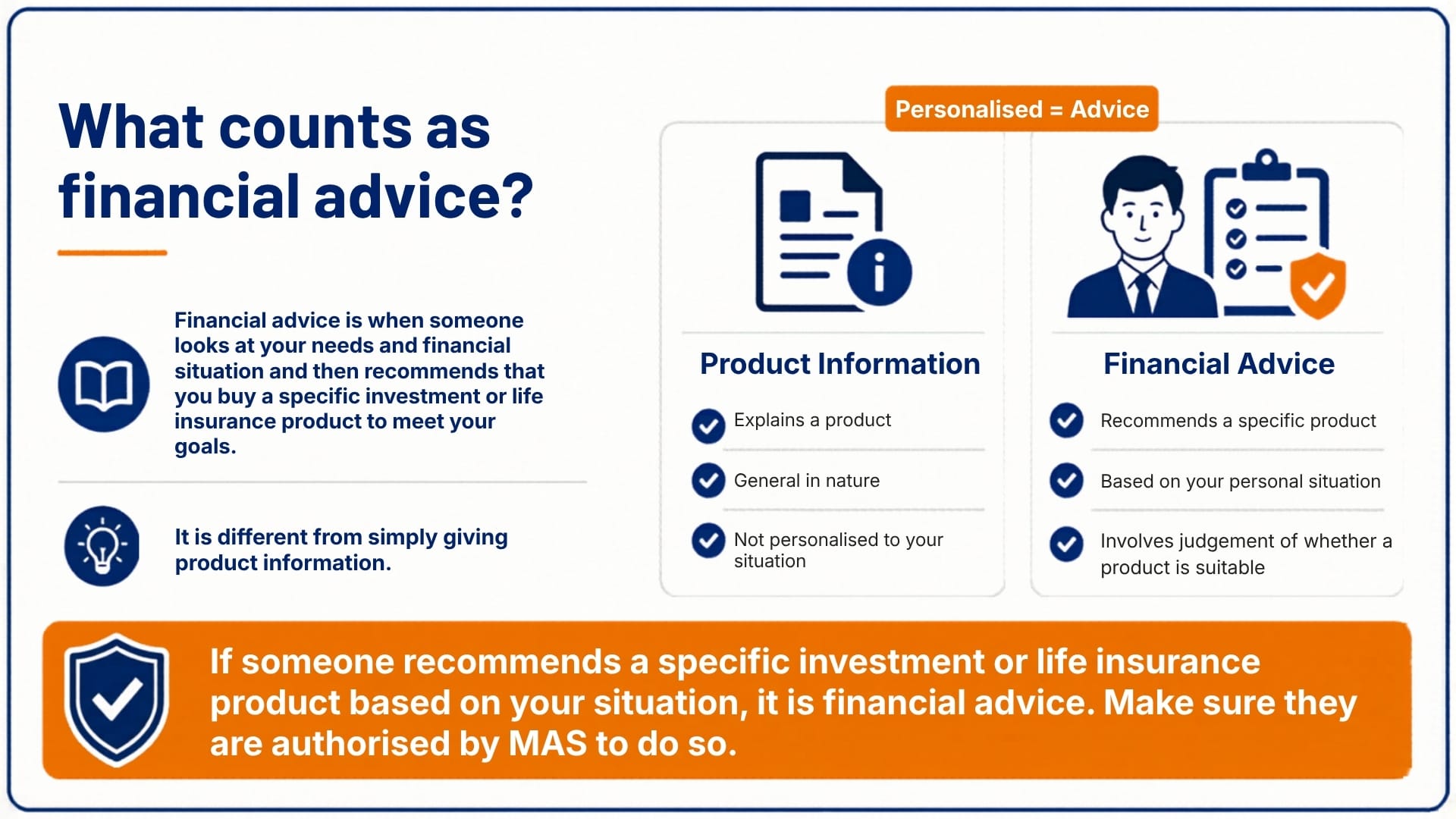 What counts as financial advice?

Financial advice is when someone looks at your needs and financial situation and then recommends that you buy a specific investment or life insurance product to meet your goals.

It is different from simply giving product information.

Personalised = Advice

Product Information

Explains a product

General in nature

Not personalised to your situation

Financial Advice

Recommends a specific product

Based on your personal situation

Involves judgement of whether a product is suitable

If someone recommends a specific investment or life insurance product based on your situation, it is financial advice. Make sure they are authorised by MAS to do so.